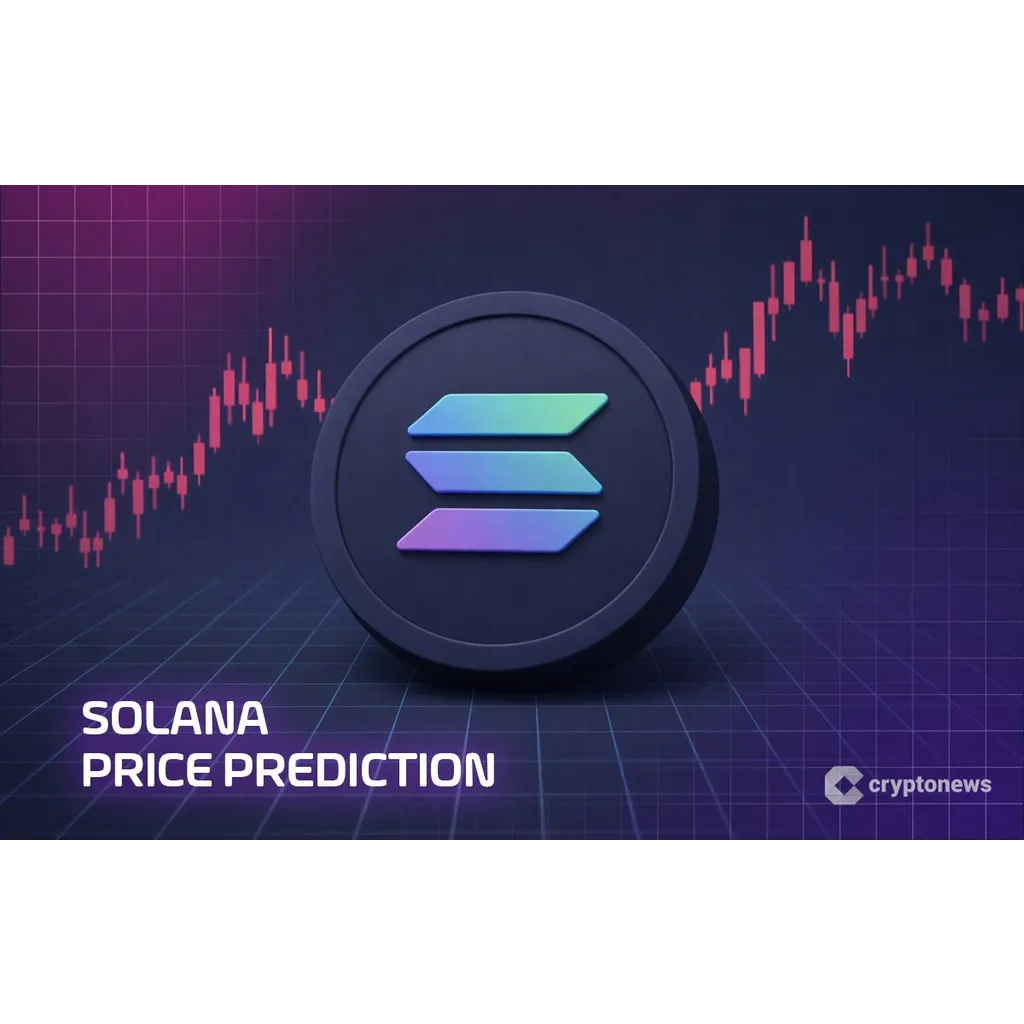 SOLANA
PRICE PREDICTION

cryptonews